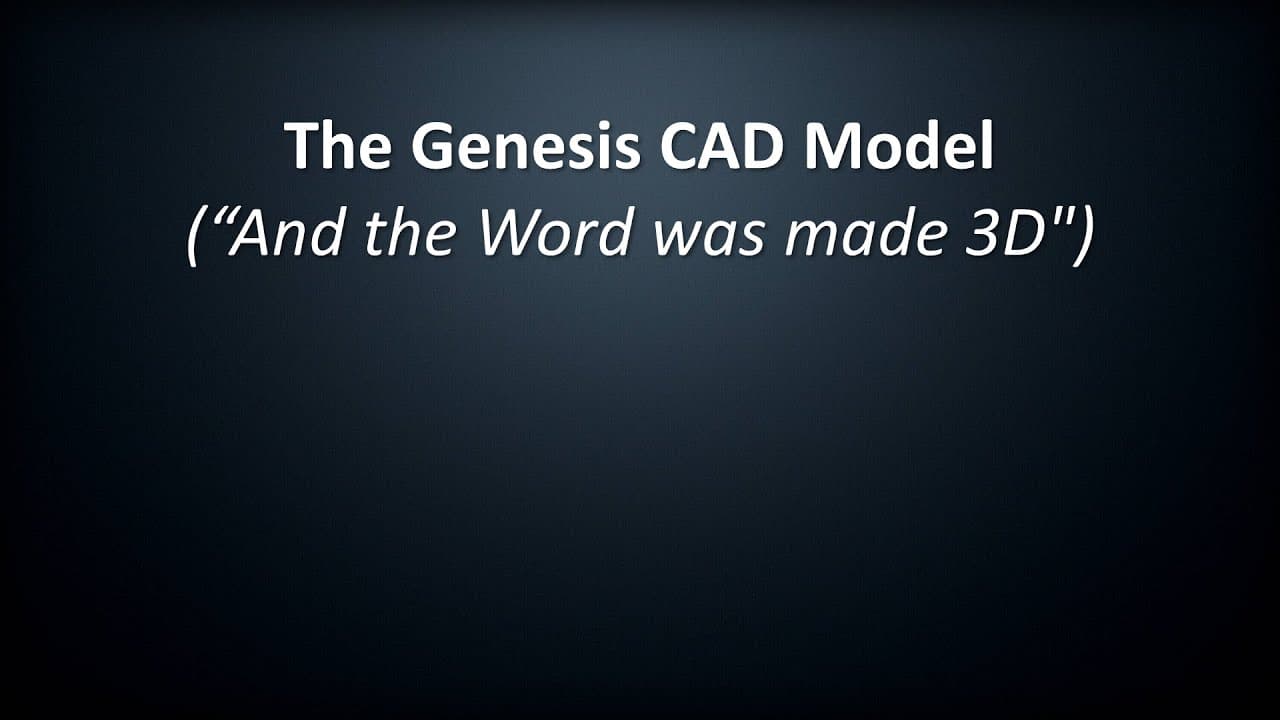 The Genesis CAD Model
(“And the Word was made 3D")